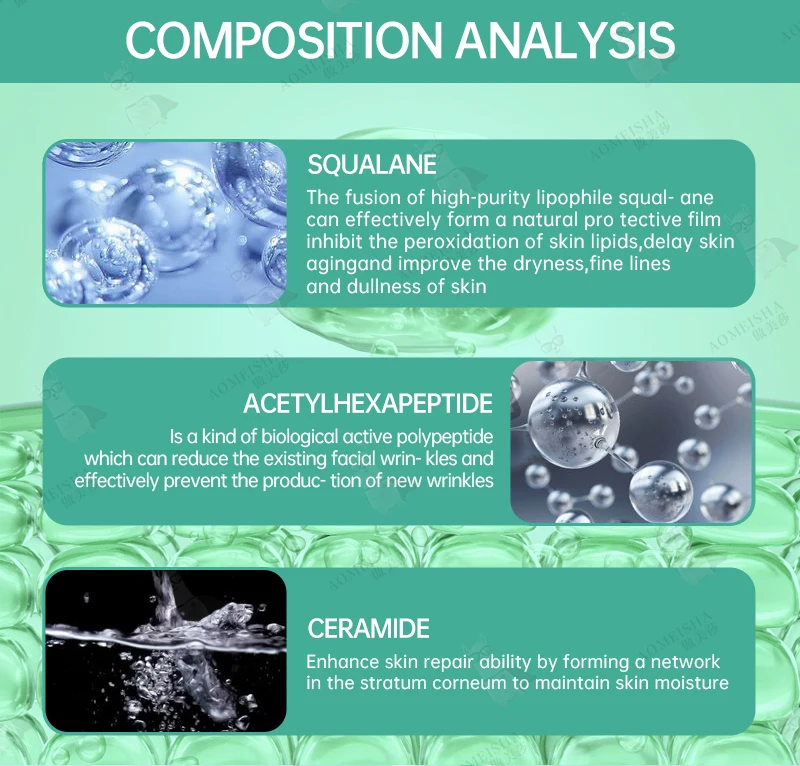 COMPOSITION ANALYSIS

SQUALANE
The fusion of high-purity lipophile squal- ane can effectively form a natural pro tective film inhibit the peroxidation of skin lipids,delay skin agingand improve the dryness,fine lines and dullness of skin

ACETYLHEXAPEPTIDE
Is a kind of biological active polypeptide which can reduce the existing facial wrin- kles and effectively prevent the produc- tion of new wrinkles

CERAMIDE
Enhance skin repair ability by forming a network in the stratum corneum to maintain skin moisture

AOMEISHA 傲美莎